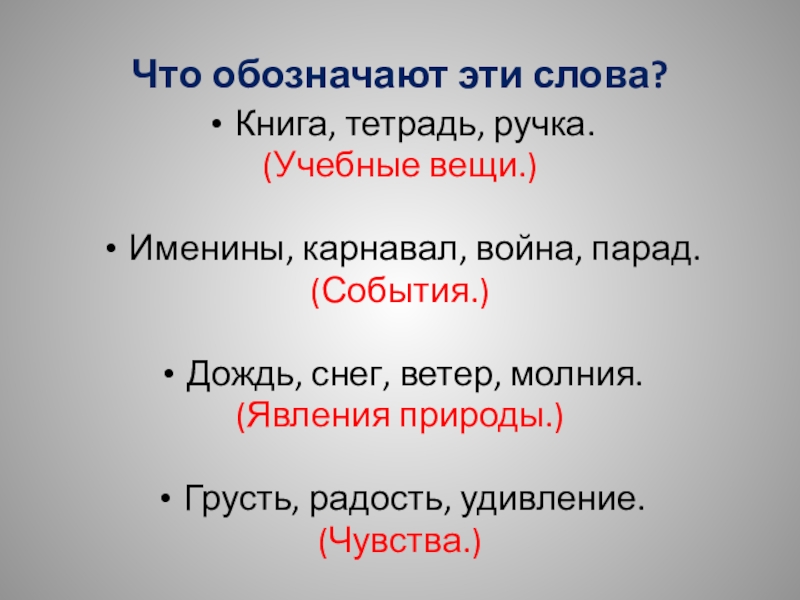 Что обозначают эти слова?

• Книга, тетрадь, ручка.
(Учебные вещи.)

• Именины, карнавал, война, парад.
(События.)

• Дождь, снег, ветер, молния.
(Явления природы.)

• Грусть, радость, удивление.
(Чувства.)